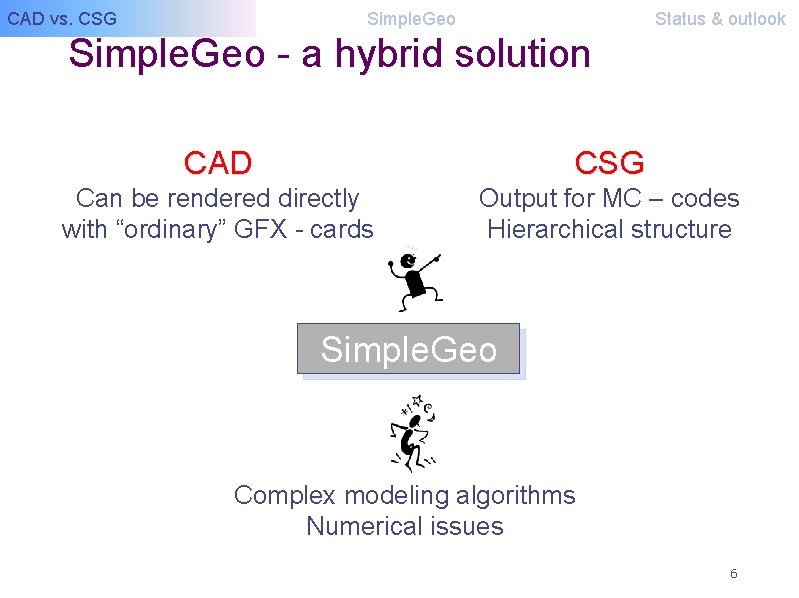 CAD vs. CSG SimpleGeo Status & outlook

SimpleGeo - a hybrid solution

CAD
Can be rendered directly
with "ordinary" GFX - cards

CSG
Output for MC – codes
Hierarchical structure

SimpleGeo

Complex modeling algorithms
Numerical issues

6